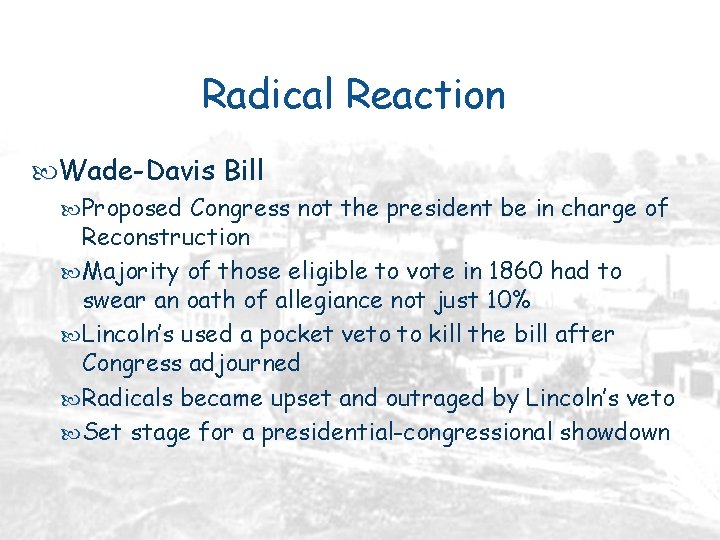 Radical Reaction

Wade-Davis Bill

Proposed Congress not the president be in charge of Reconstruction

Majority of those eligible to vote in 1860 had to swear an oath of allegiance not just 10%

Lincoln's used a pocket veto to kill the bill after Congress adjourned

Radicals became upset and outraged by Lincoln's veto

Set stage for a presidential-congressional showdown